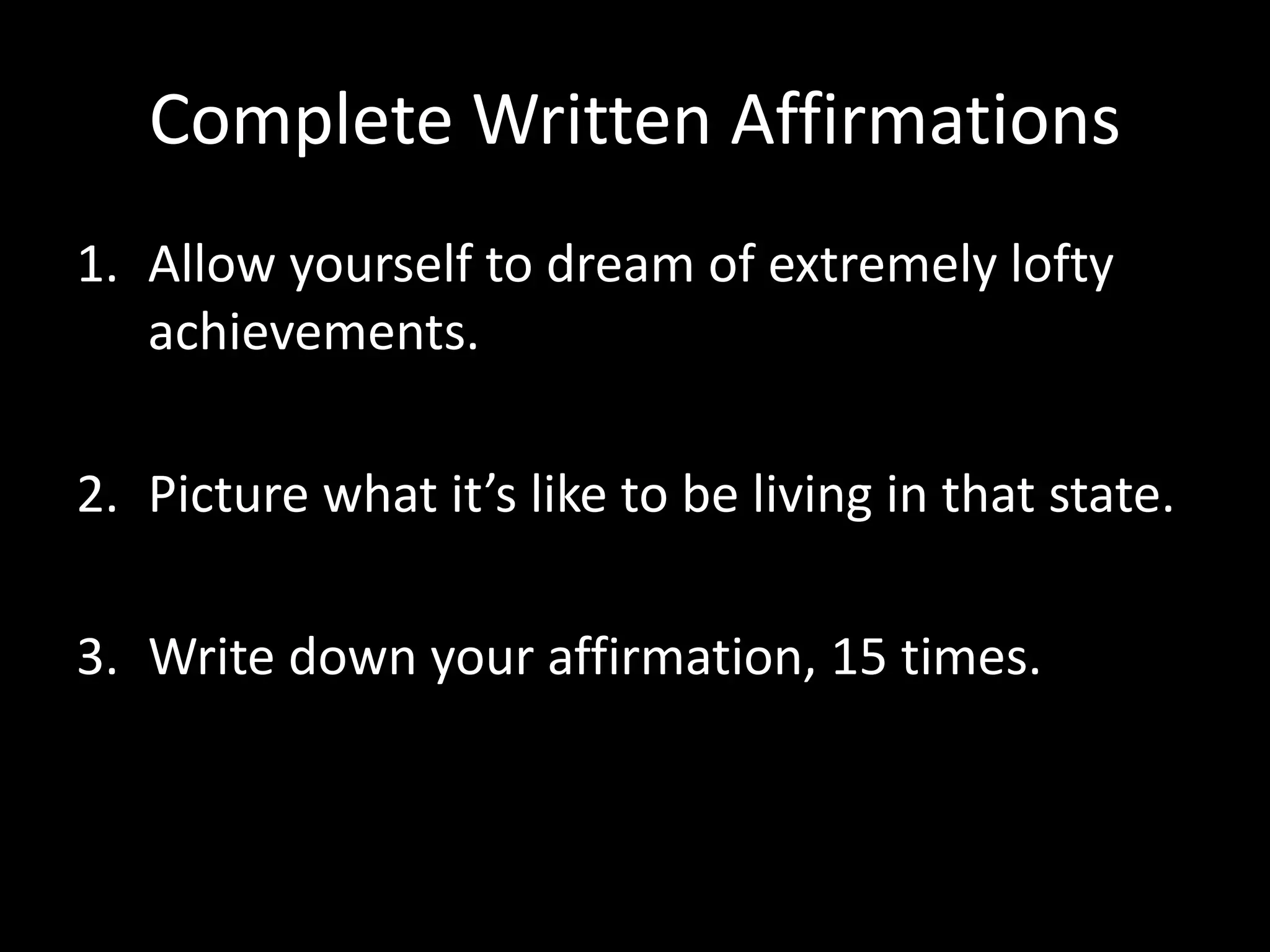 Complete Written Affirmations

1. Allow yourself to dream of extremely lofty achievements.

2. Picture what it’s like to be living in that state.

3. Write down your affirmation, 15 times.